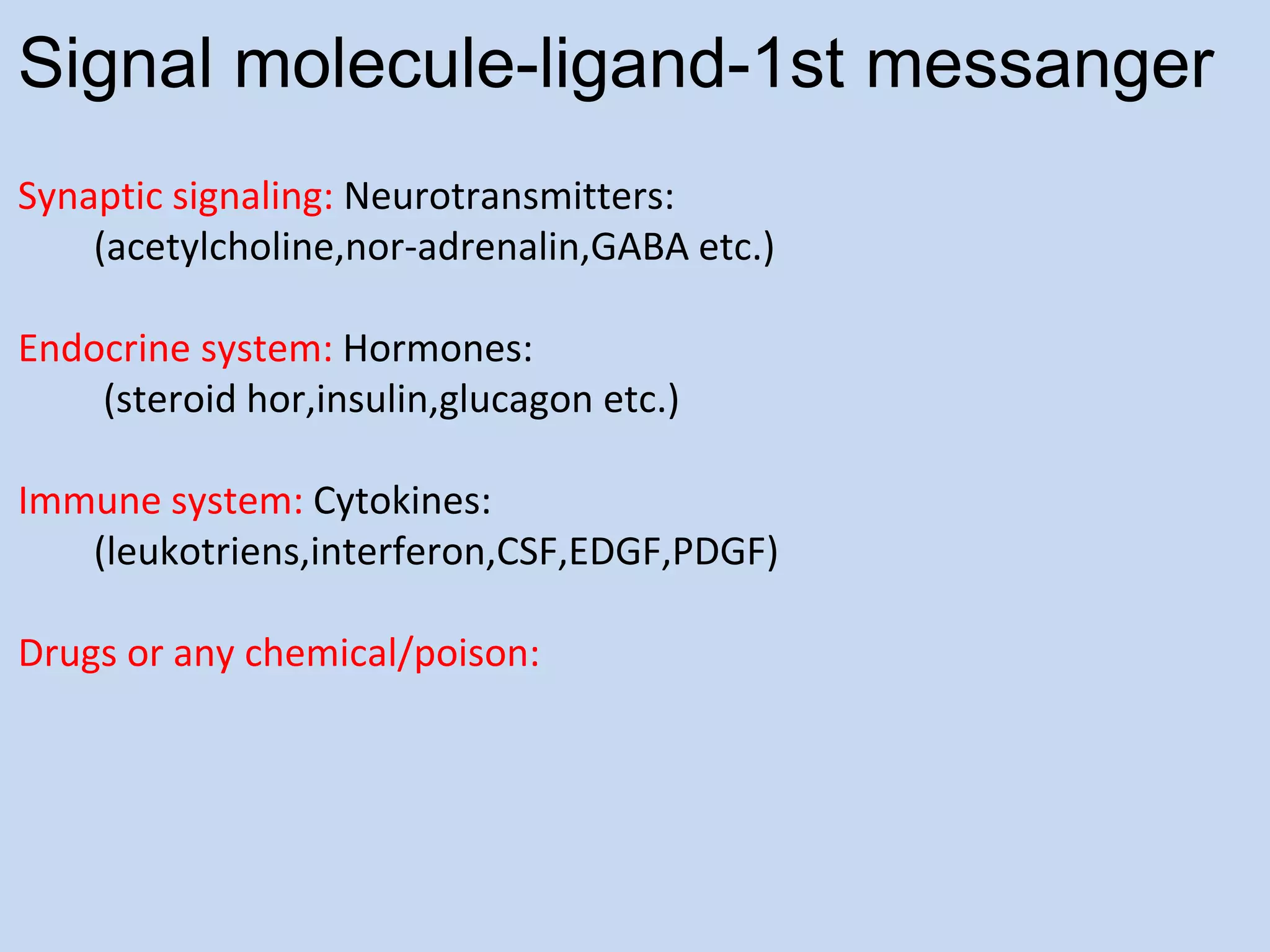 Signal molecule-ligand-1st messanger

Synaptic signaling: Neurotransmitters:
(acetylcholine,nor-adrenalin,GABA etc.)

Endocrine system: Hormones:
(steroid hor,insulin,glucagon etc.)

Immune system: Cytokines:
(leukotriens,interferon,CSF,EDGF,PDGF)

Drugs or any chemical/poison: